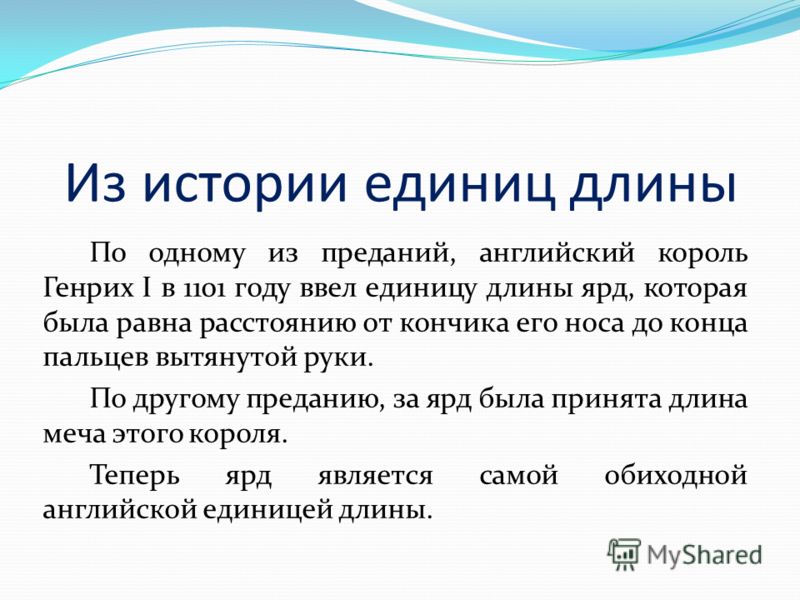 Из истории единиц длины

По одному из преданий, английский король Генрих I в 1101 году ввел единицу длины ярд, которая была равна расстоянию от кончика его носа до конца пальцев вытянутой руки.

По другому преданию, за ярд была принята длина меча этого короля.

Теперь ярд является самой обиходной английской единицей длины.

MyShared